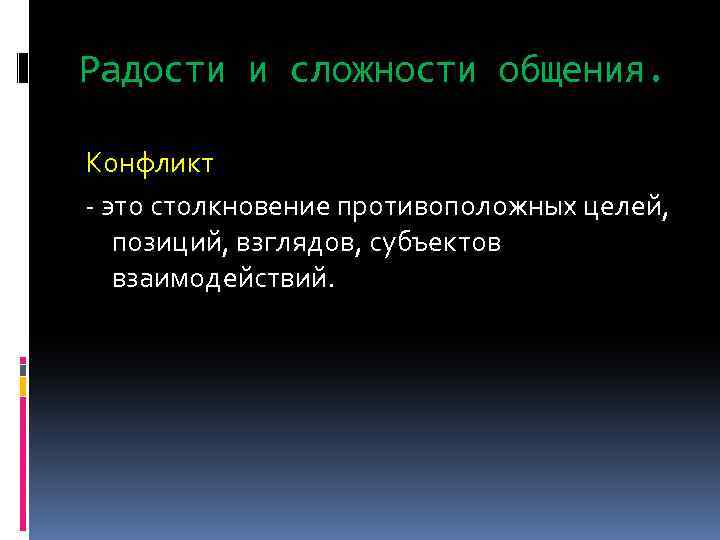 Радости и сложности общения.

Конфликт

- это столкновение противоположных целей, позиций, взглядов, субъектов взаимодействий.